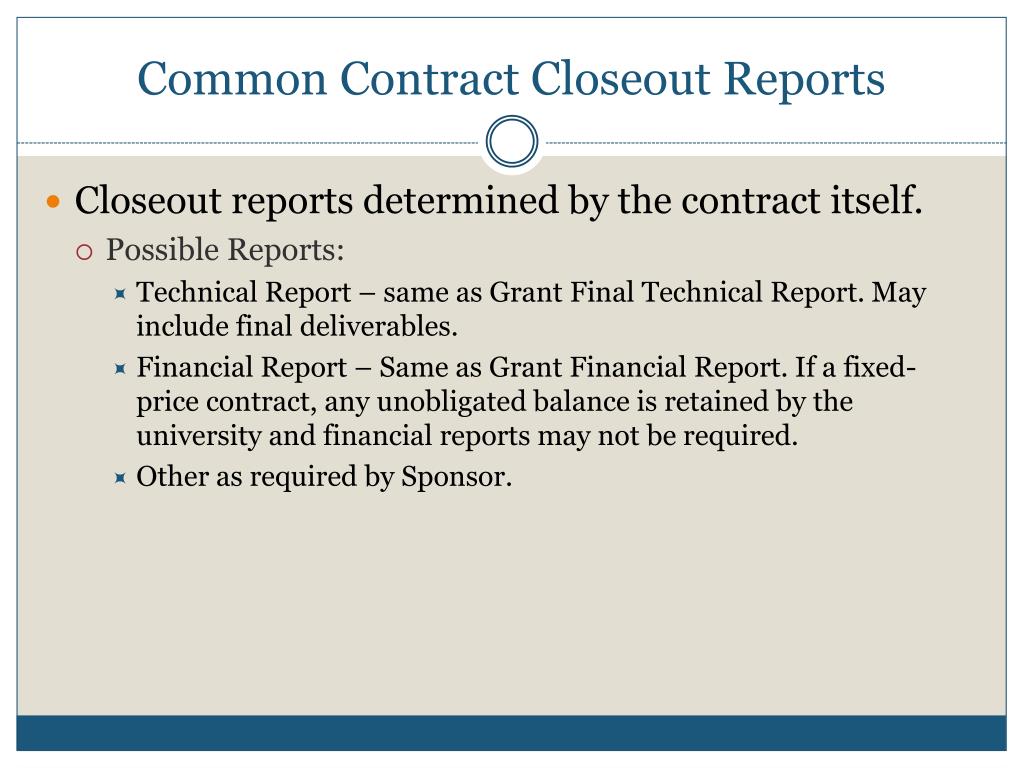 Common Contract Closeout Reports

Closeout reports determined by the contract itself.

Possible Reports:

Technical Report – same as Grant Final Technical Report. May include final deliverables.

Financial Report – Same as Grant Financial Report. If a fixed-price contract, any unobligated balance is retained by the university and financial reports may not be required.

Other as required by Sponsor.